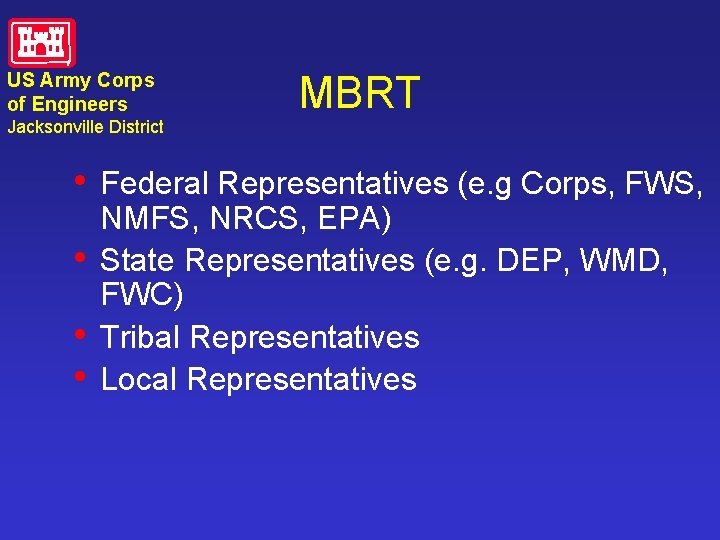 US Army Corps of Engineers
Jacksonville District

MBRT

• Federal Representatives (e.g Corps, FWS, NMFS, NRCS, EPA)
• State Representatives (e.g. DEP, WMD, FWC)
• Tribal Representatives
• Local Representatives